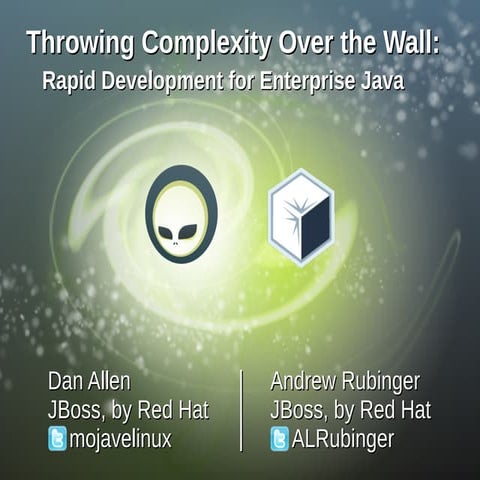 Throwing Complexity Over the Wall:
Rapid Development for Enterprise Java

Dan Allen
JBoss, by Red Hat
mojavelinux

Andrew Rubinger
JBoss, by Red Hat
ALRubinger